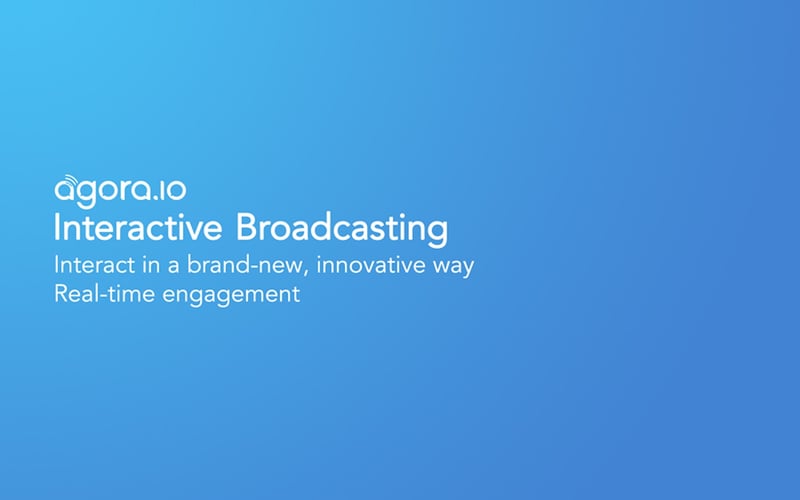 agora.io
Interactive Broadcasting
Interact in a brand-new, innovative way
Real-time engagement